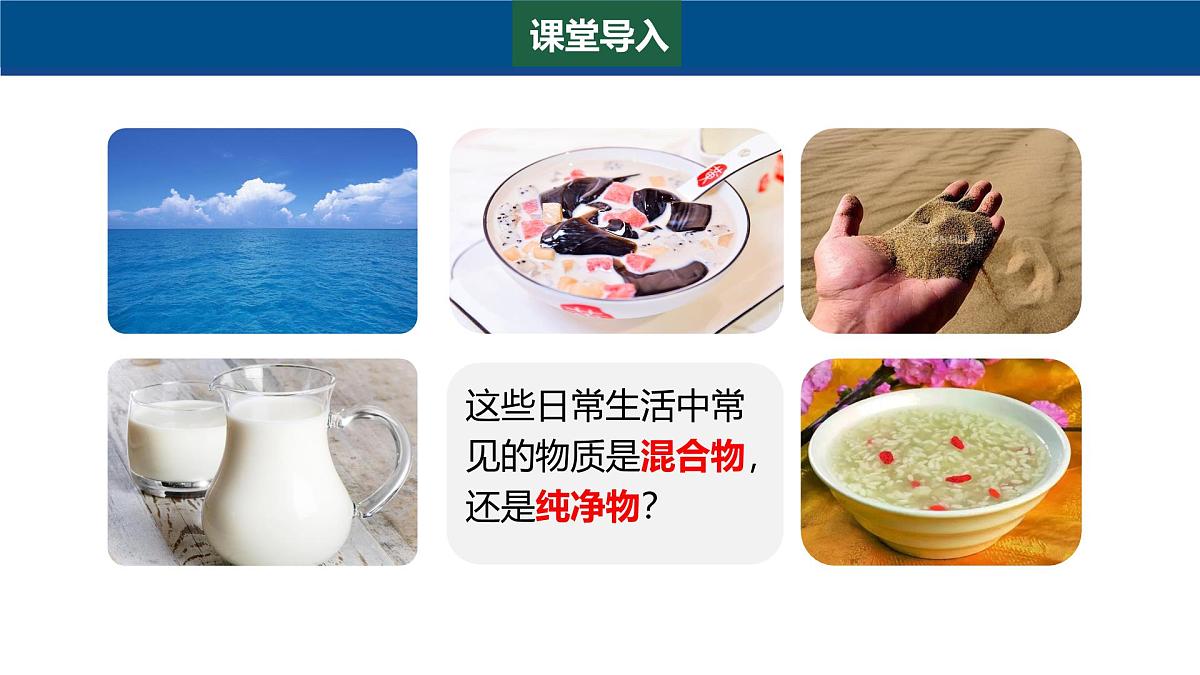 课堂导入

这些日常生活中常见的物质是混合物，还是纯净物？